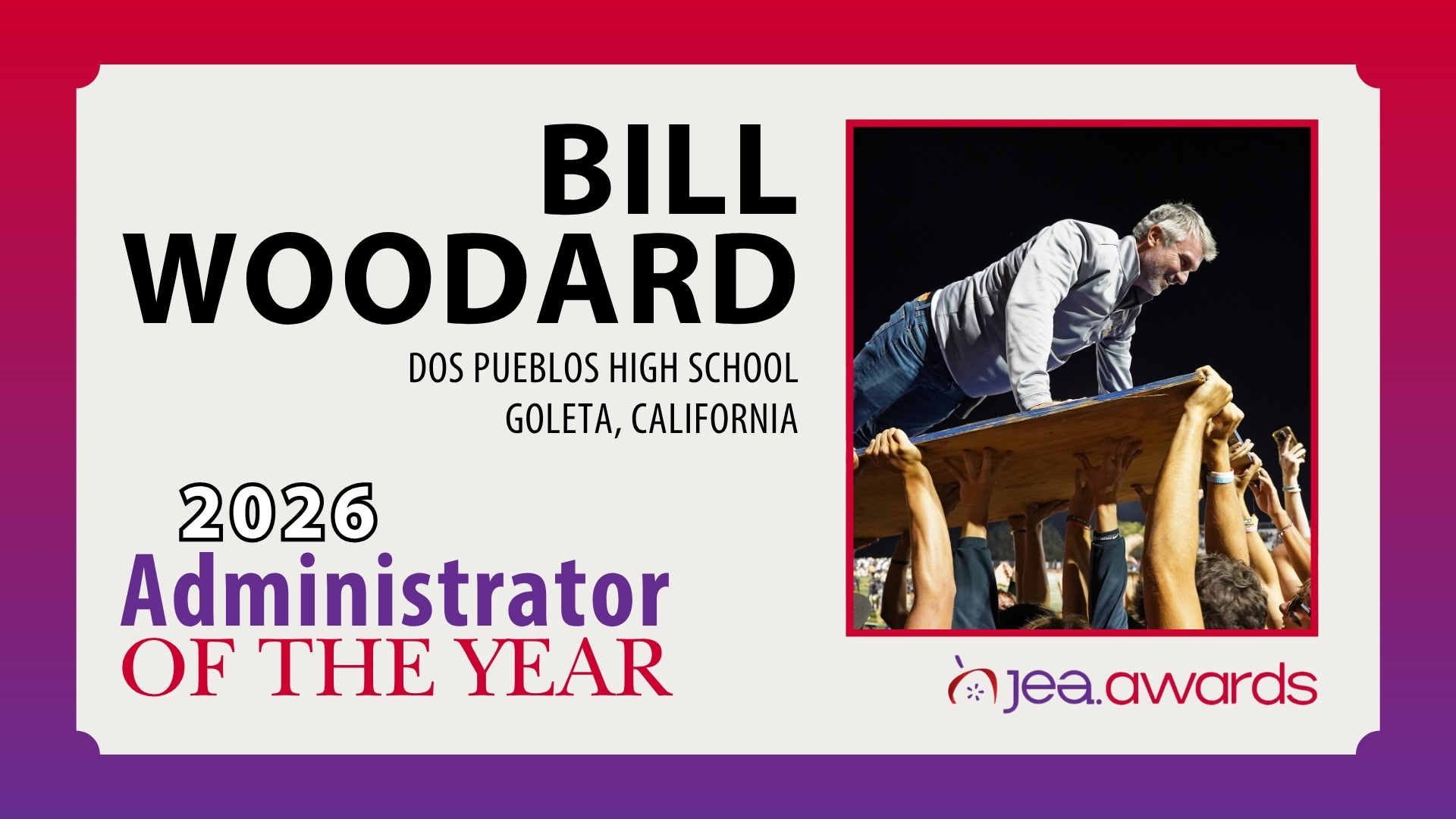 BILL WOODARD

DOS PUEBLOS HIGH SCHOOL
GOLETA, CALIFORNIA

2026
Administrator
OF THE YEAR

jea.awards